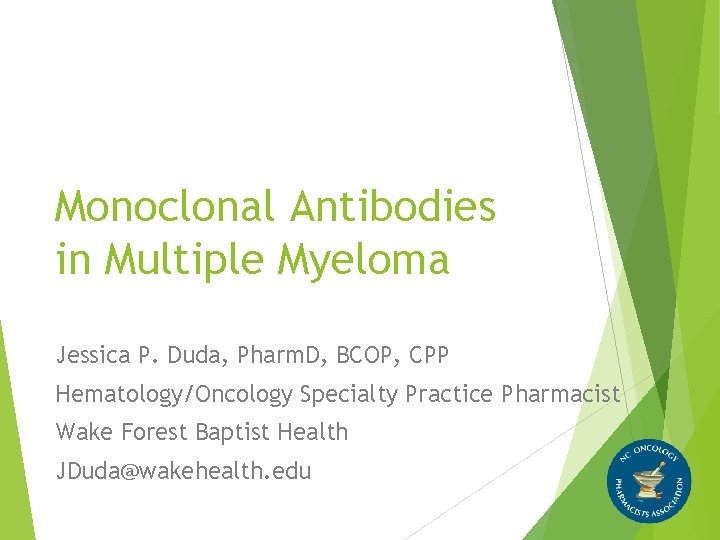 Monoclonal Antibodies in Multiple Myeloma

Jessica P. Duda, PharmD, BCOP, CPP

Hematology/Oncology Specialty Practice Pharmacist

Wake Forest Baptist Health

JDuda@wakehealth.edu

NC ONCOLOGY PHARMACISTS ASSOCIATION